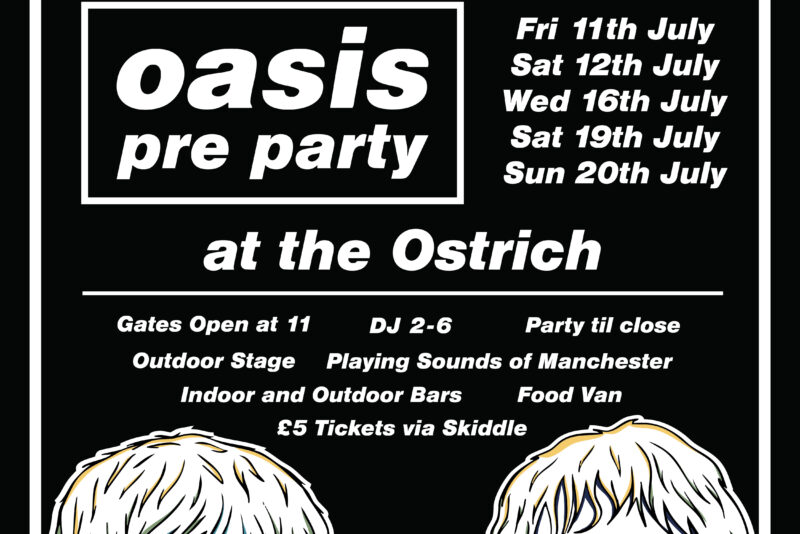 oasis
pre party

Fri 11th July
Sat 12th July
Wed 16th July
Sat 19th July
Sun 20th July

at the Ostrich

Gates Open at 11 DJ 2-6 Party til close
Outdoor Stage Playing Sounds of Manchester
Indoor and Outdoor Bars Food Van
£5 Tickets via Skiddle